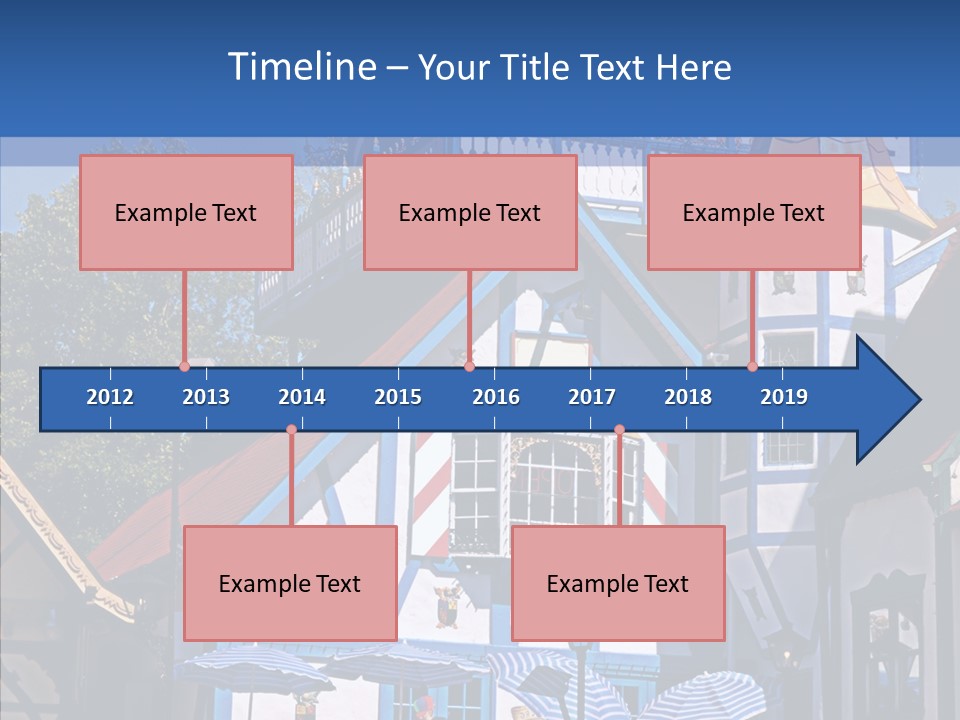 Timeline – Your Title Text Here

Example Text

Example Text

Example Text

2012 2013 2014 2015 2016 2017 2018 2019

Example Text

Example Text